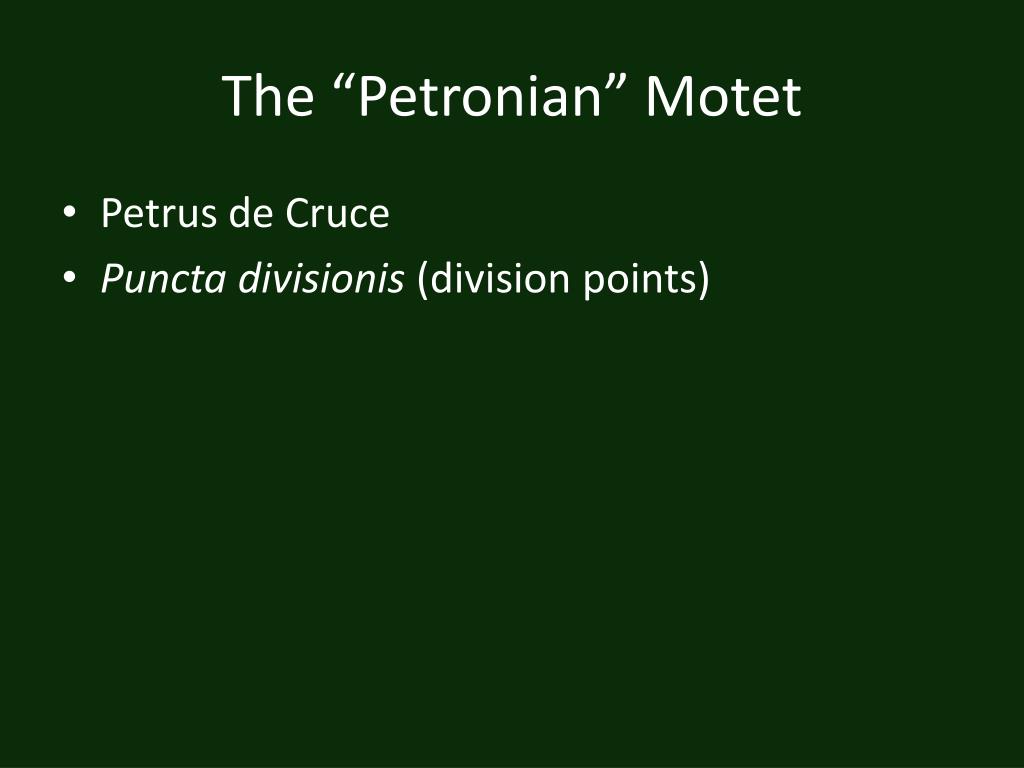 The “Petronian” Motet

• Petrus de Cruce
• Puncta divisionis (division points)